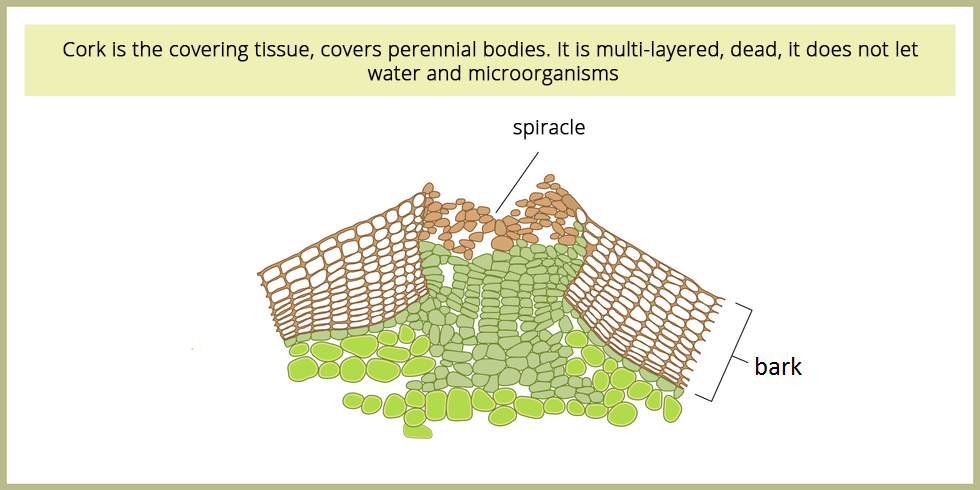 Cork is the covering tissue, covers perennial bodies. It is multi-layered, dead, it does not let water and microorganisms

spiracle

bark